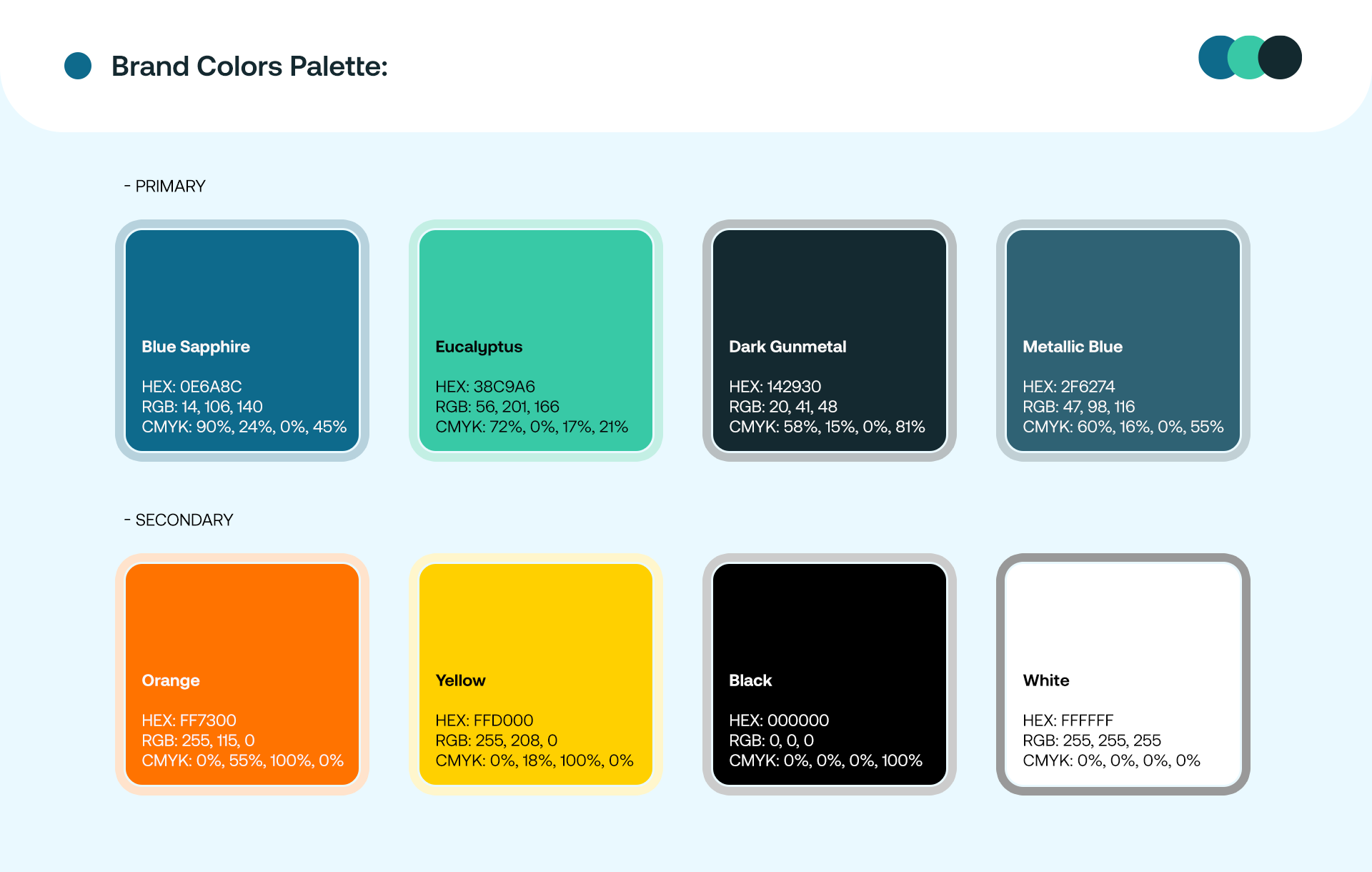 Brand Colors Palette:

- PRIMARY

Blue Sapphire

HEX: 0E6A8C
RGB: 14, 106, 140
CMYK: 90%, 24%, 0%, 45%

Eucalyptus

HEX: 38C9A6
RGB: 56, 201, 166
CMYK: 72%, 0%, 17%, 21%

Dark Gunmetal

HEX: 142930
RGB: 20, 41, 48
CMYK: 58%, 15%, 0%, 81%

Metallic Blue

HEX: 2F6274
RGB: 47, 98, 116
CMYK: 60%, 16%, 0%, 55%

- SECONDARY

Orange

HEX: FF7300
RGB: 255, 115, 0
CMYK: 0%, 55%, 100%, 0%

Yellow

HEX: FFD000
RGB: 255, 208, 0
CMYK: 0%, 18%, 100%, 0%

Black

HEX: 000000
RGB: 0, 0, 0
CMYK: 0%, 0%, 0%, 100%

White

HEX: FFFFFF
RGB: 255, 255, 255
CMYK: 0%, 0%, 0%, 0%